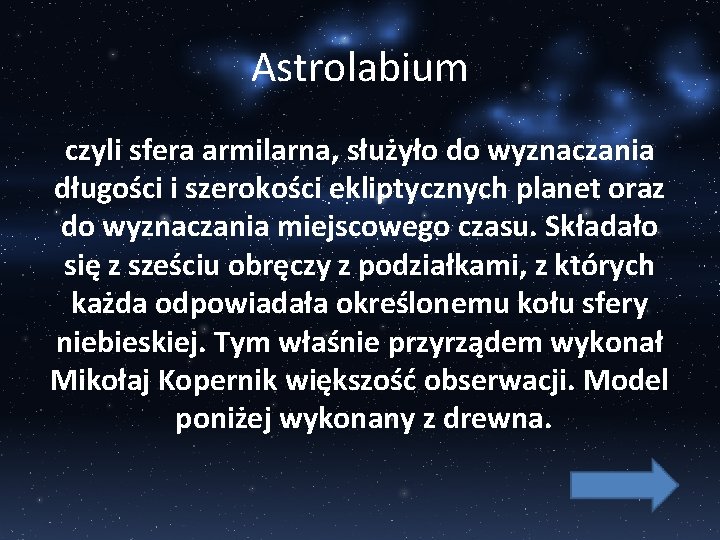 Astrolabium

czyli sfera armilarna, służyło do wyznaczania długości i szerokości ekliptycznych planet oraz do wyznaczania miejscowego czasu. Składało się z sześciu obręczy z podziałkami, z których każda odpowiadała określonemu kołu sfery niebieskiej. Tym właśnie przyrządem wykonał Mikołaj Kopernik większość obserwacji. Model poniżej wykonany z drewna.